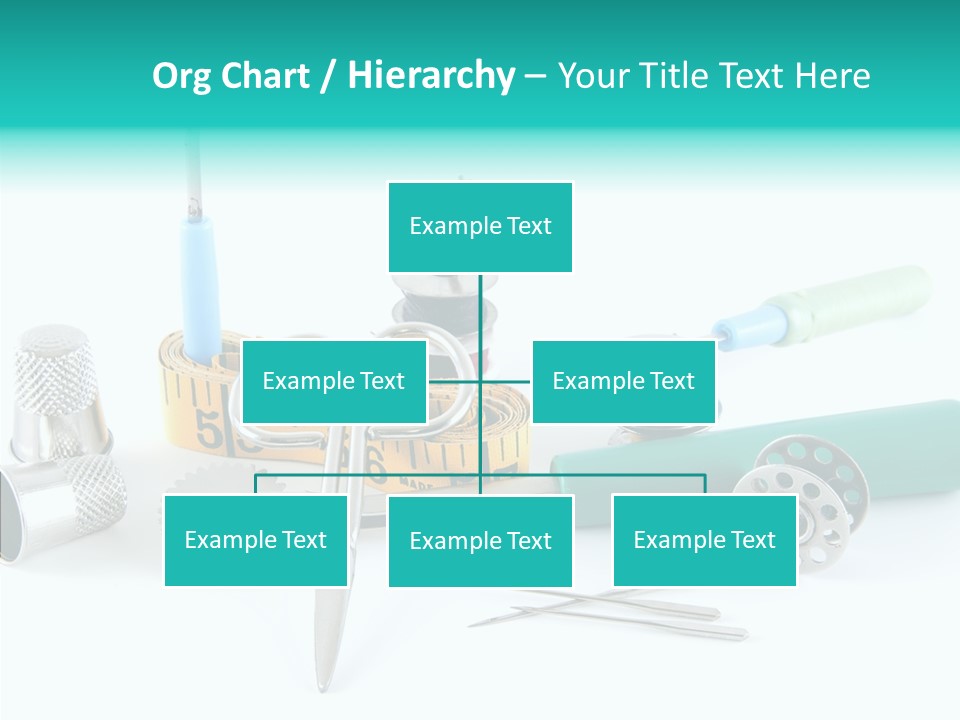 Org Chart / Hierarchy – Your Title Text Here

Example Text

Example Text

Example Text

Example Text

Example Text

Example Text